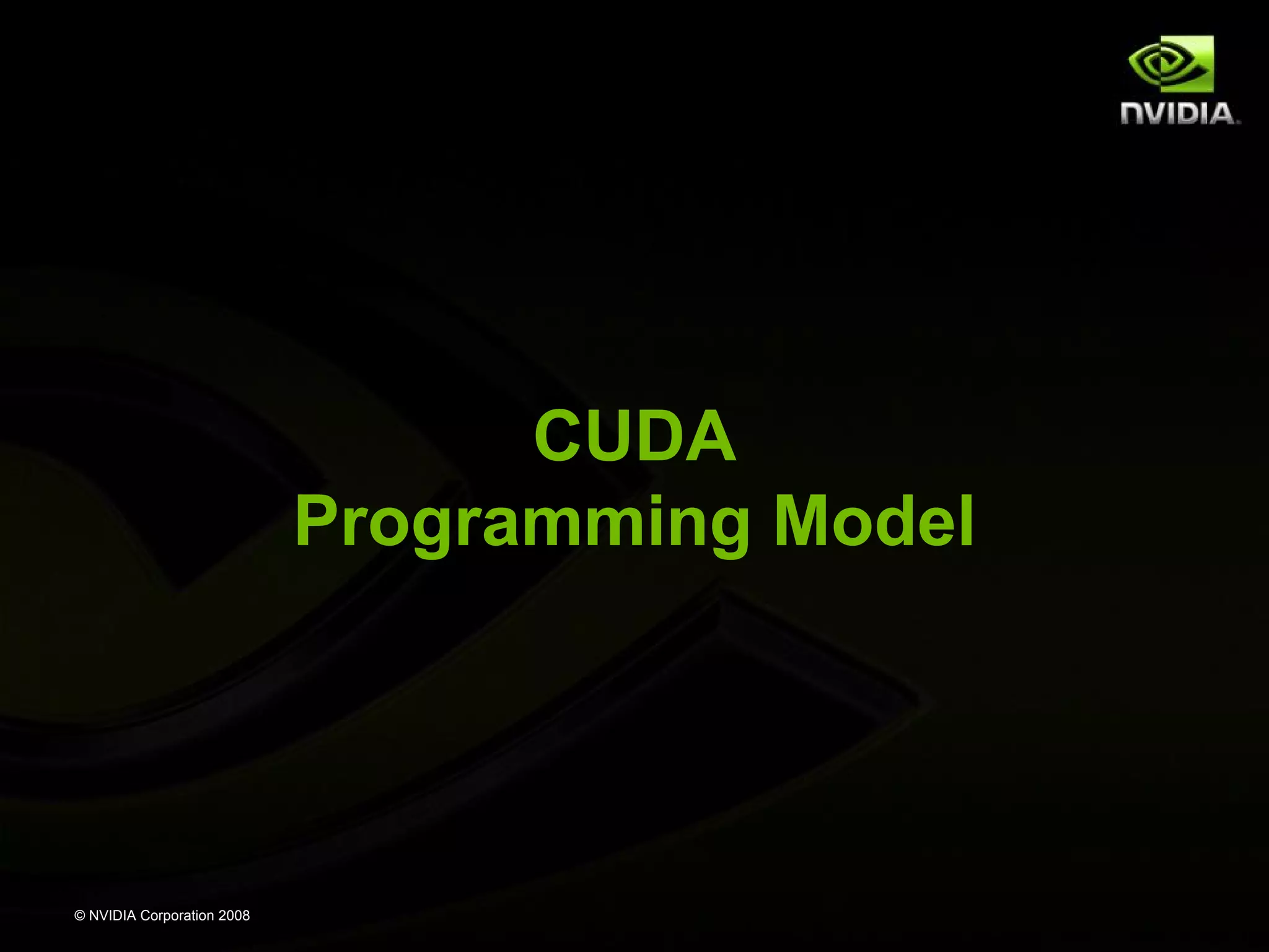 NVIDIA.

CUDA
Programming Model

© NVIDIA Corporation 2008